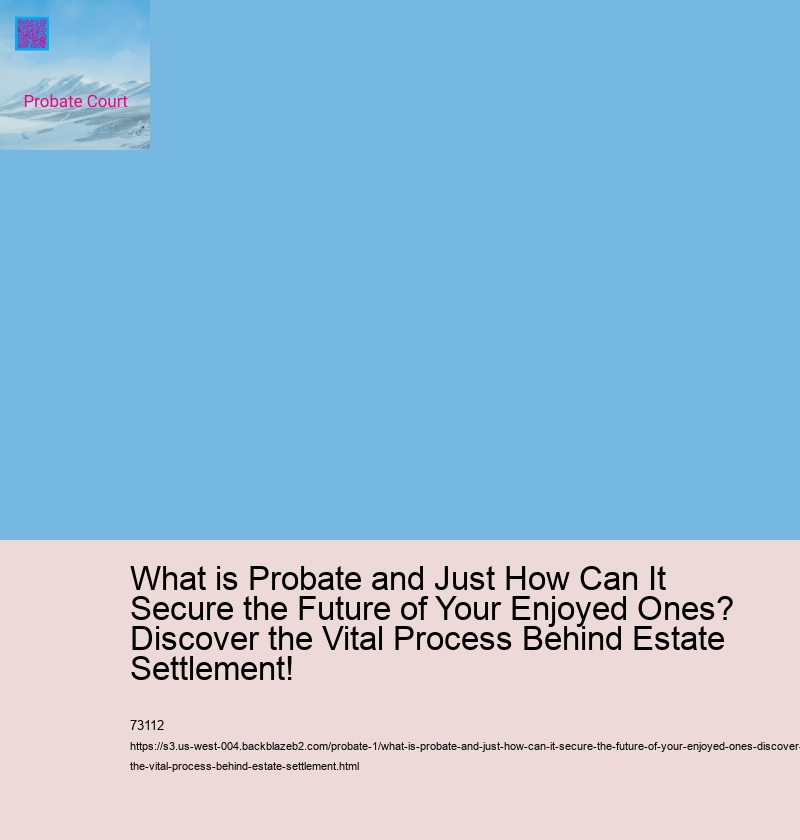 Probate Court

What is Probate and Just How Can It Secure the Future of Your Enjoyed Ones? Discover the Vital Process Behind Estate Settlement!

73112

https://s3.us-west-004.backblazeb2.com/probate-1/what-is-probate-and-just-how-can-it-secure-the-future-of-your-enjoyed-ones-discover-the-vital-process-behind-estate-settlement.html